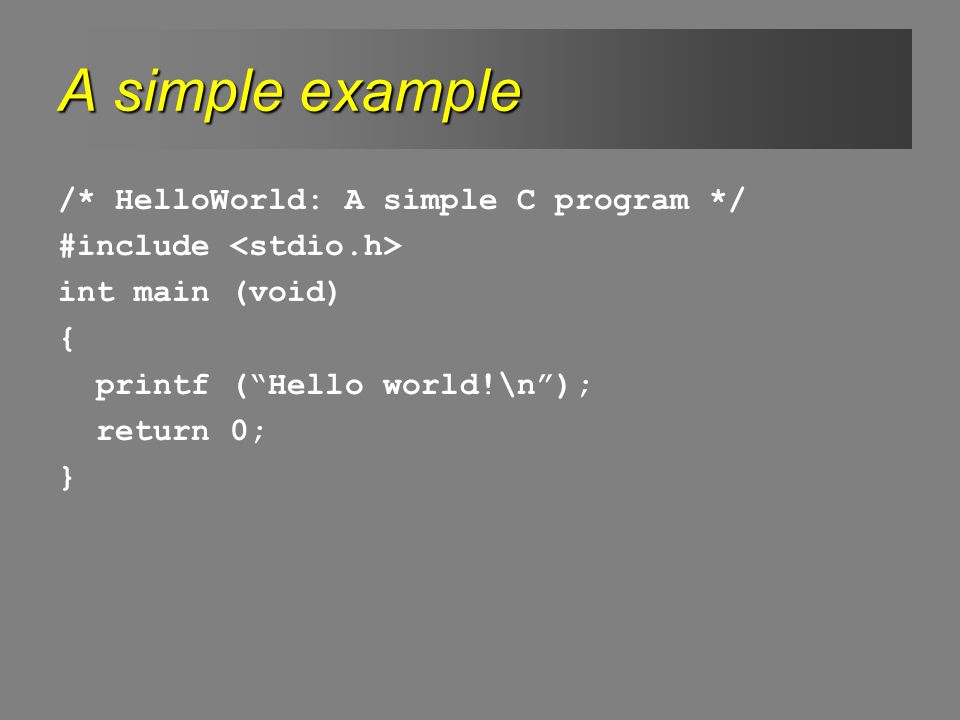 A simple example

/* HelloWorld: A simple C program */
#include <stdio.h>
int main (void)
{
  printf (“Hello world!\n”);
  return 0;
}